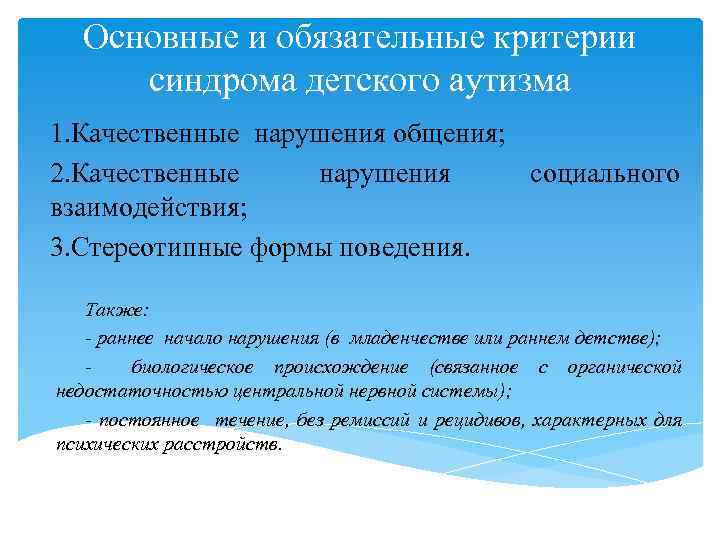 Основные и обязательные критерии синдрома детского аутизма

1.Качественные нарушения общения;

2.Качественные нарушения социального взаимодействия;

3.Стереотипные формы поведения.

Также:

- раннее начало нарушения (в младенчестве или раннем детстве);

- биологическое происхождение (связанное с органической недостаточностью центральной нервной системы);

- постоянное течение, без ремиссий и рецидивов, характерных для психических расстройств.